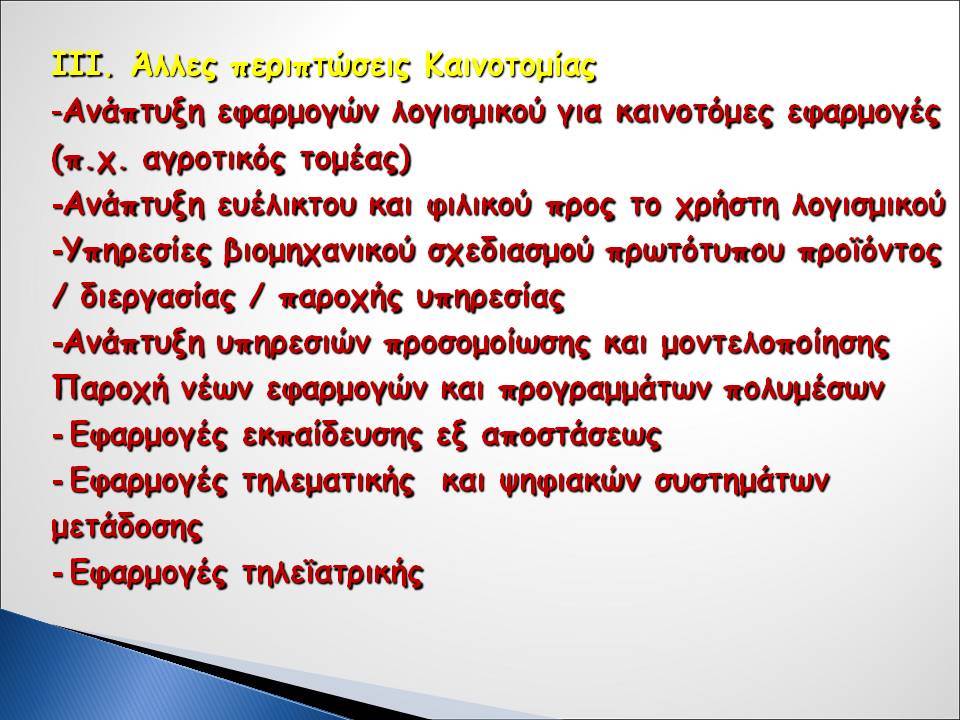 III. Άλλες περιπτώσεις Καινοτομίας

-Ανάπτυξη εφαρμογών λογισμικού για καινοτόμες εφαρμογές (π.χ. αγροτικός τομέας)

-Ανάπτυξη ευέλικτου και φιλικού προς το χρήστη λογισμικού

-Υπηρεσίες βιομηχανικού σχεδιασμού πρωτότυπου προϊόντος / διεργασίας / παροχής υπηρεσίας

-Ανάπτυξη υπηρεσιών προσομοίωσης και μοντελοποίησης

Παροχή νέων εφαρμογών και προγραμμάτων πολυμέσων

- Εφαρμογές εκπαίδευσης εξ αποστάσεως

- Εφαρμογές τηλεματικής και ψηφιακών συστημάτων μετάδοσης

- Εφαρμογές τηλεϊατρικής